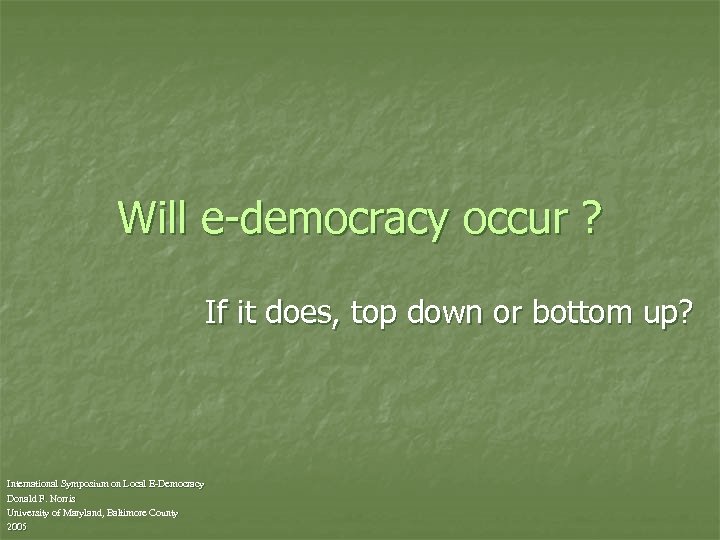 Will e-democracy occur ?

If it does, top down or bottom up?

International Symposium on Local E-Democracy
Donald F. Norris
University of Maryland, Baltimore County
2005